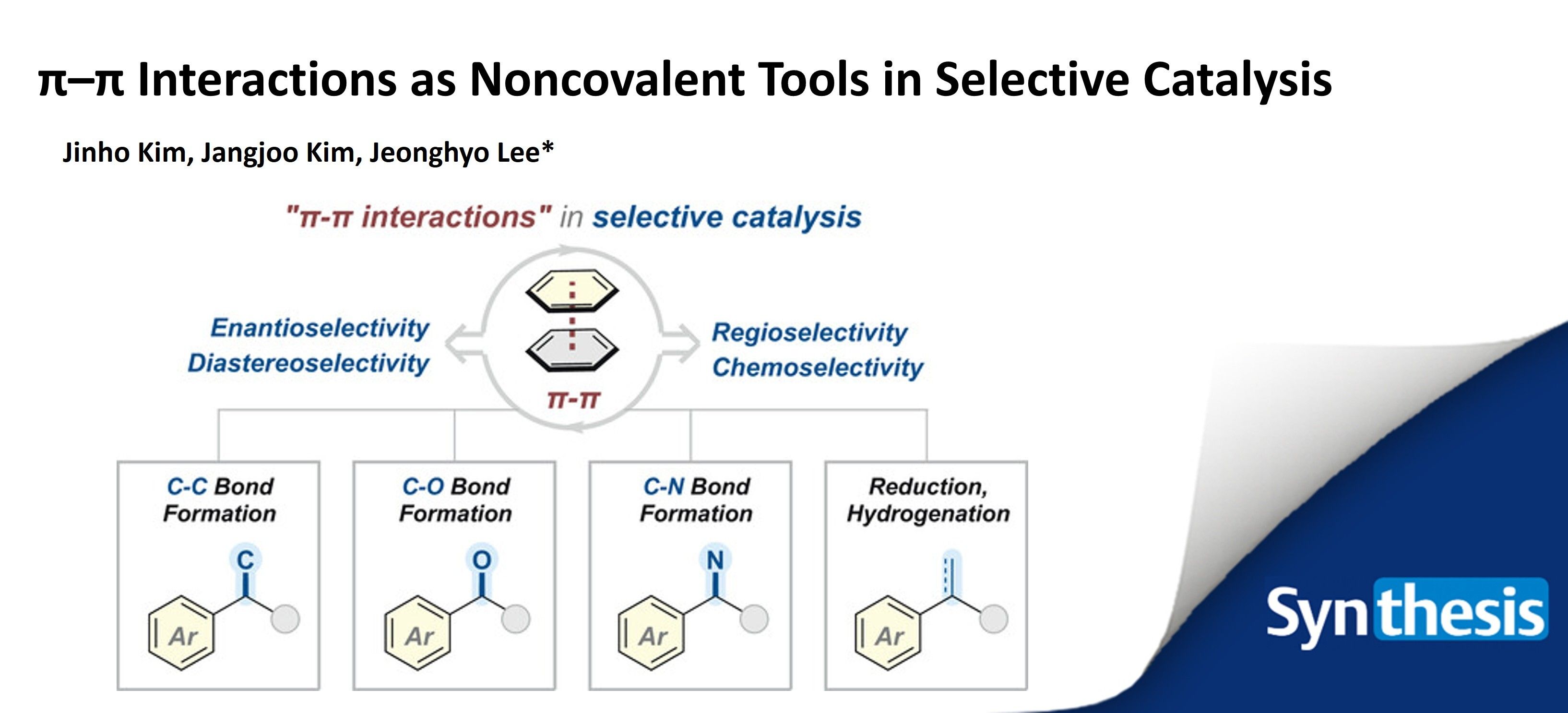 π–π Interactions as Noncovalent Tools in Selective Catalysis

Jinho Kim, Jangjoo Kim, Jeonghyo Lee*

"π-π interactions" in selective catalysis

Enantioselectivity
Diastereoselectivity

π-π

Regioselectivity
Chemoselectivity

C-C Bond Formation

C

Ar

C-O Bond Formation

O

Ar

C-N Bond Formation

N

Ar

Reduction, Hydrogenation

Ar

Synthesis